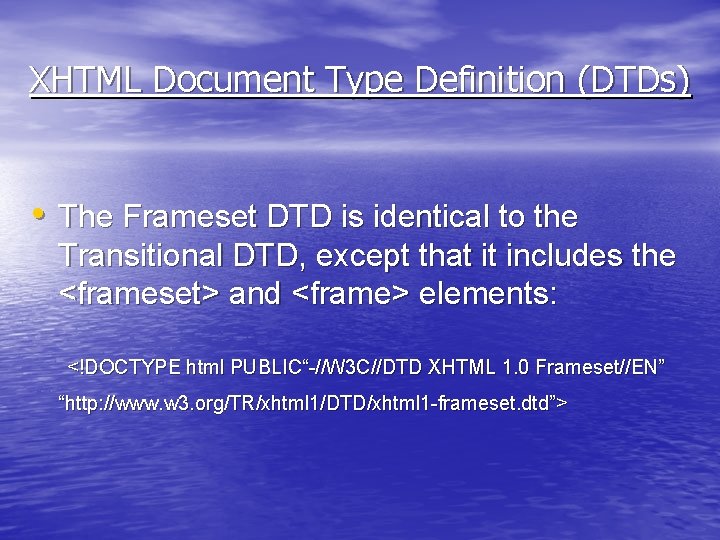 XHTML Document Type Definition (DTDs)

• The Frameset DTD is identical to the Transitional DTD, except that it includes the <frameset> and <frame> elements:

<!DOCTYPE html PUBLIC“-//W3C//DTD XHTML 1.0 Frameset//EN”
“http://www.w3.org/TR/xhtml1/DTD/xhtml1-frameset.dtd”>